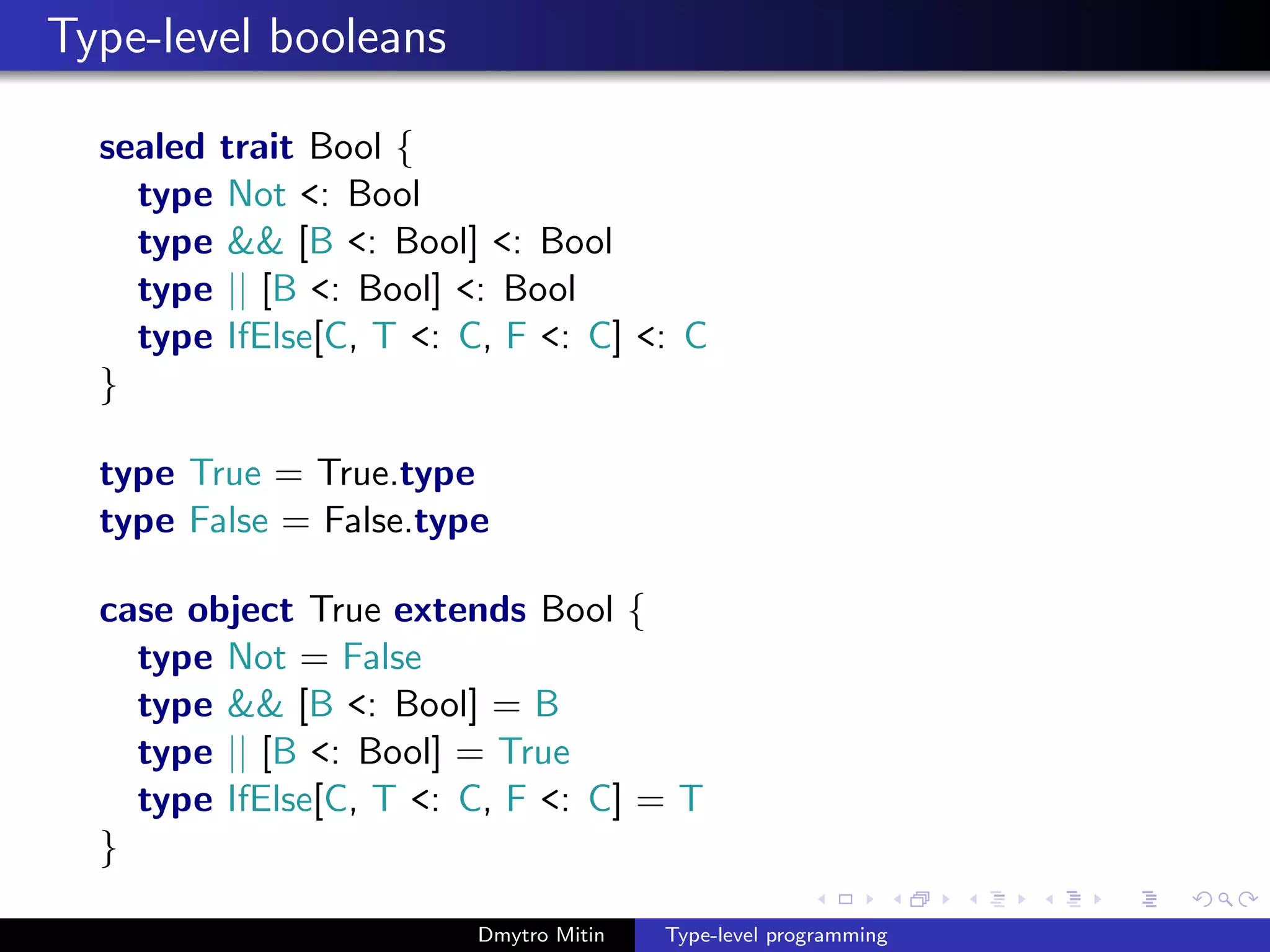 Type-level booleans

sealed trait Bool {
type Not <: Bool
type && [B <: Bool] <: Bool
type || [B <: Bool] <: Bool
type IfElse[C, T <: C, F <: C] <: C
}

type True = True.type
type False = False.type

case object True extends Bool {
type Not = False
type && [B <: Bool] = B
type || [B <: Bool] = True
type IfElse[C, T <: C, F <: C] = T
}

Dmytro Mitin Type-level programming